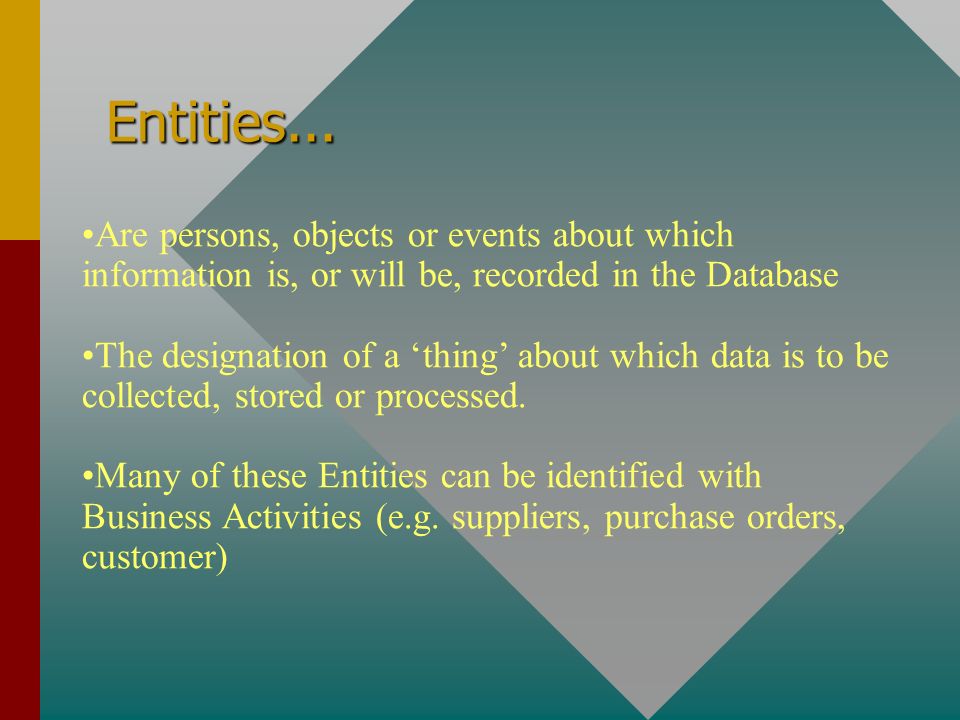 Entities...

•Are persons, objects or events about which information is, or will be, recorded in the Database

•The designation of a ‘thing’ about which data is to be collected, stored or processed.

•Many of these Entities can be identified with Business Activities (e.g. suppliers, purchase orders, customer)